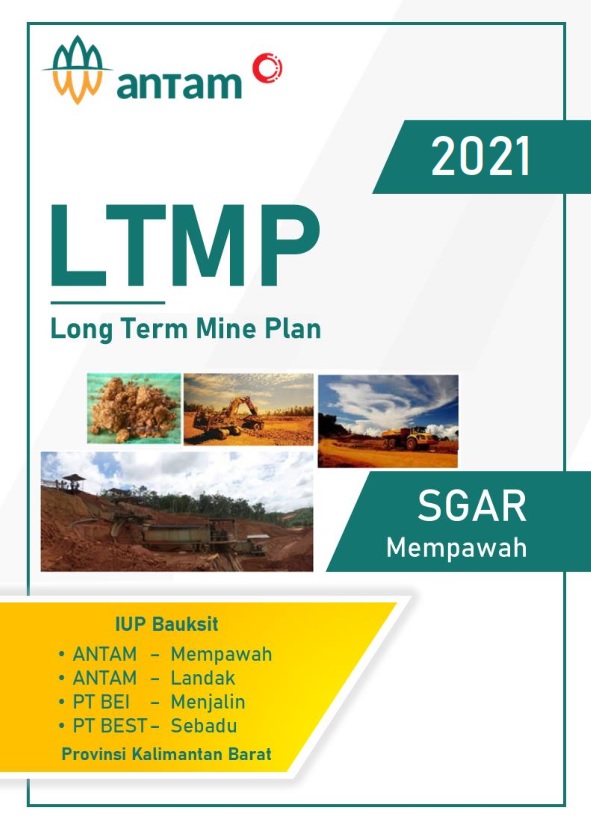 antam

2021

LTMP

Long Term Mine Plan

SGAR
Mempawah

IUP Bauksit

• ANTAM – Mempawah
• ANTAM – Landak
• PT BEI – Menjalin
• PT BEST – Sebadu

Provinsi Kalimantan Barat